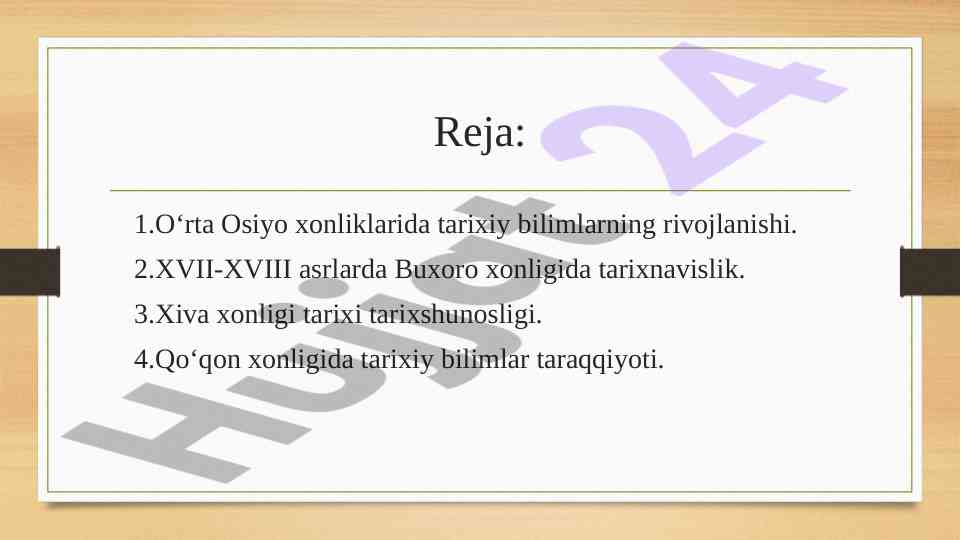 Reja:

1.O‘rta Osiyo xonliklarida tarixiy bilimlarning rivojlanishi.

2.XVII-XVIII asrlarda Buxoro xonligida tarixnavislik.

3.Xiva xonligi tarixi tarixshunosligi.

4.Qo‘qon xonligida tarixiy bilimlar taraqqiyoti.

Hujjat 24